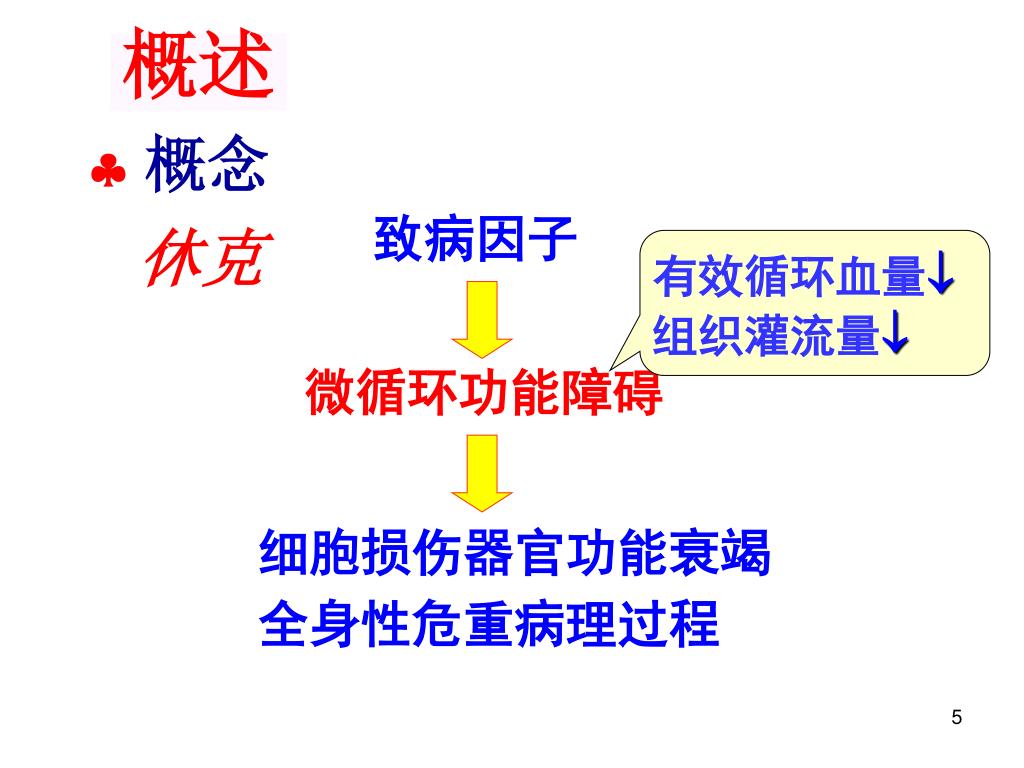 概述

♣ 概念

休克

致病因子

有效循环血量↓
组织灌流量↓

微循环功能障碍

细胞损伤器官功能衰竭
全身性危重病理过程

5